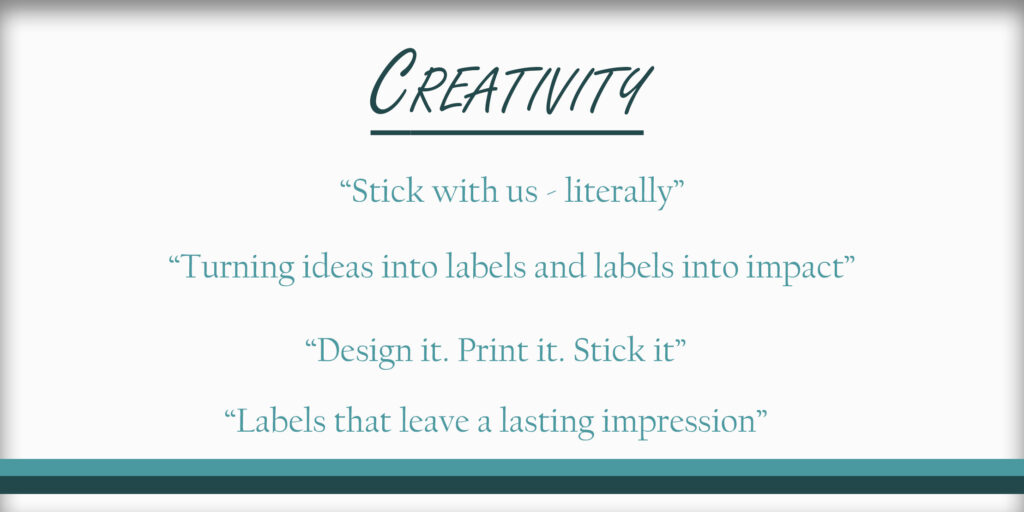 CREATIVITY

“Stick with us - literally”

“Turning ideas into labels and labels into impact”

“Design it. Print it. Stick it”

“Labels that leave a lasting impression”